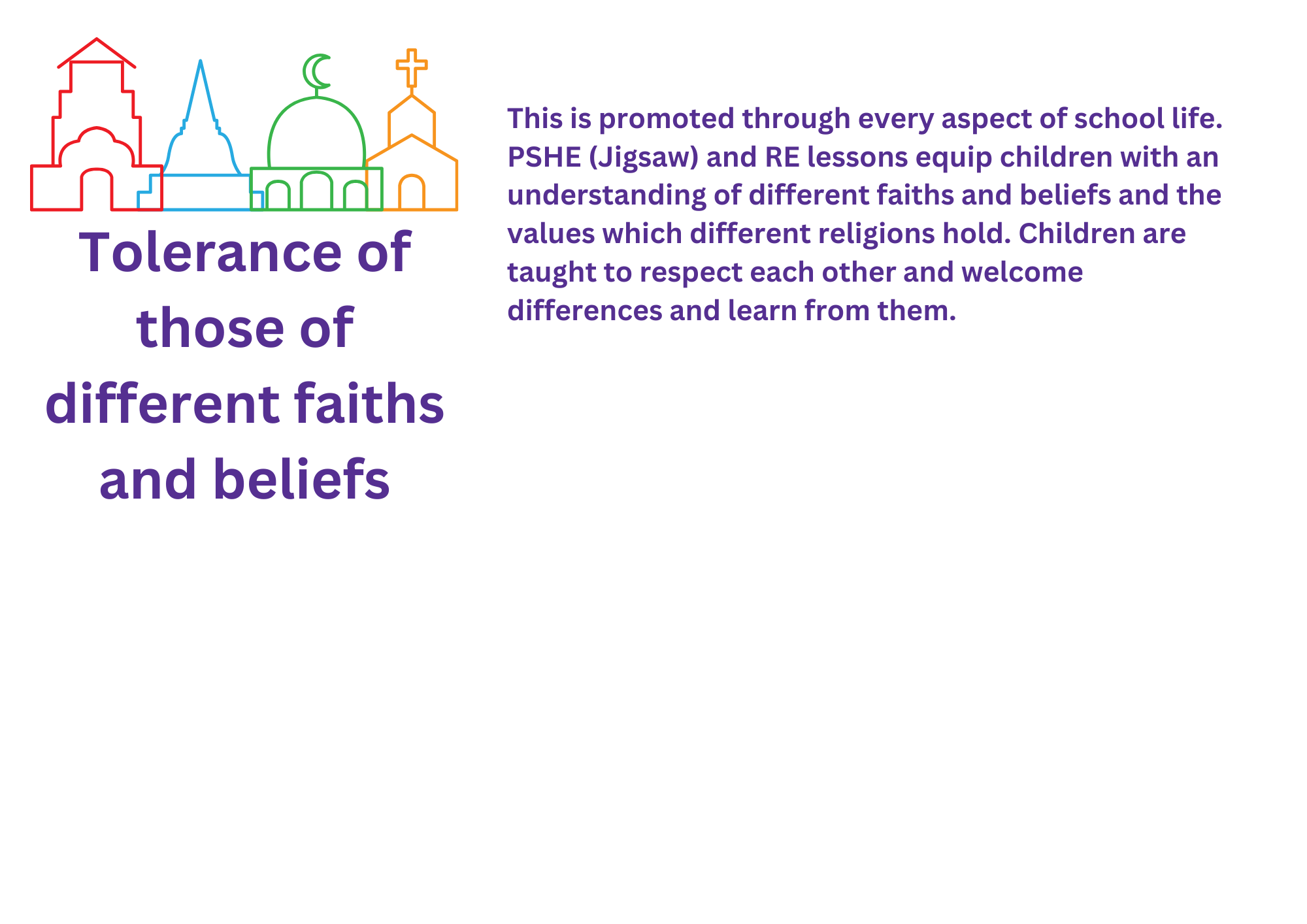 Tolerance of those of different faiths and beliefs

This is promoted through every aspect of school life. PSHE (Jigsaw) and RE lessons equip children with an understanding of different faiths and beliefs and the values which different religions hold. Children are taught to respect each other and welcome differences and learn from them.